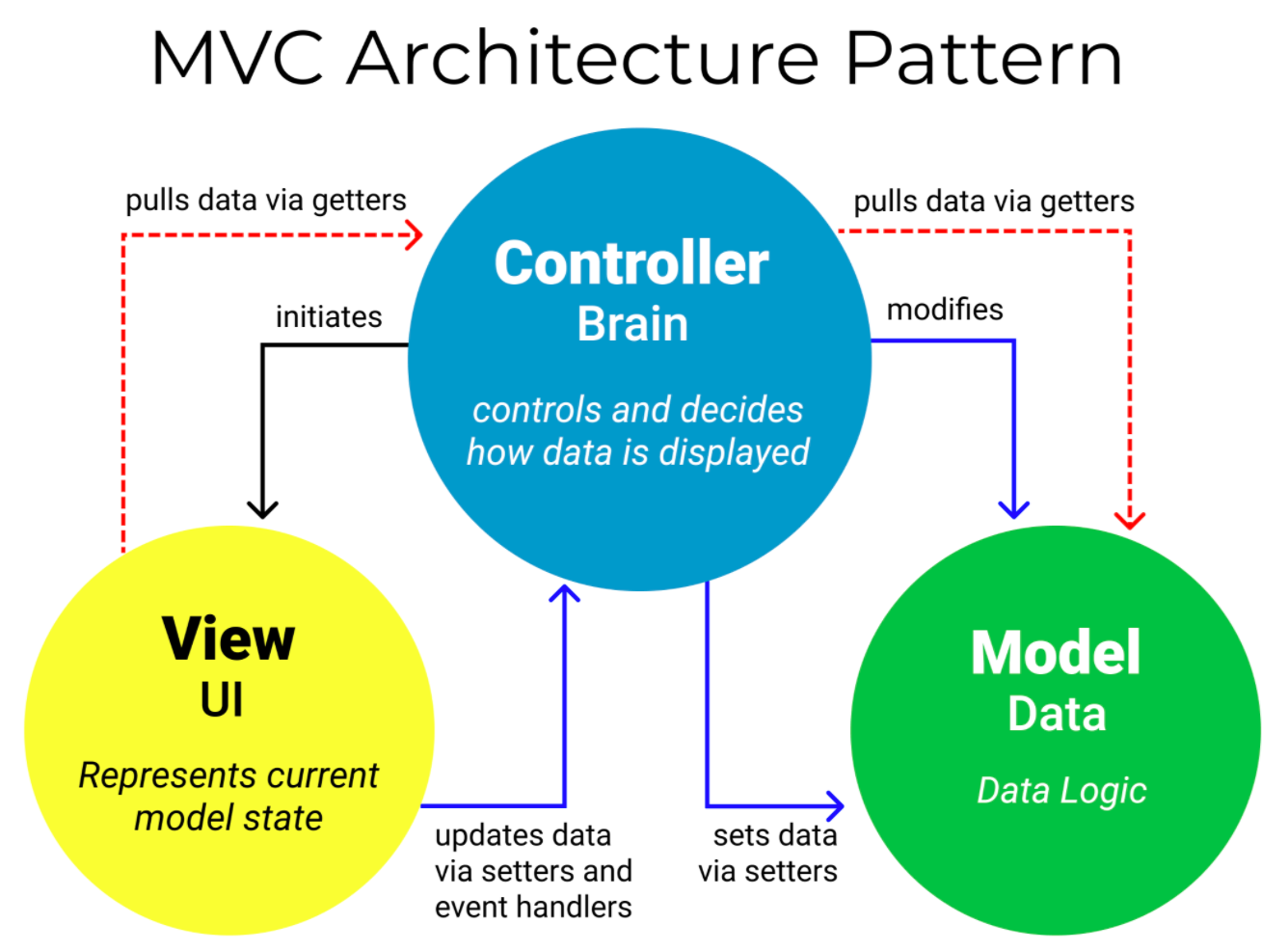 MVC Architecture Pattern

pulls data via getters

pulls data via getters

Controller
Brain

controls and decides how data is displayed

initiates

modifies

View
UI

Represents current model state

Model
Data

Data Logic

updates data via setters and event handlers

sets data via setters